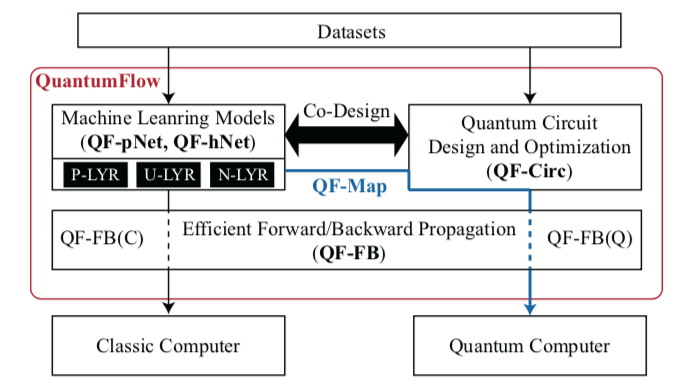 Datasets

QuantumFlow

Machine Leanring Models
(QF-pNet, QF-hNet)

P-LYR U-LYR N-LYR

Co-Design

Quantum Circuit
Design and Optimization
(QF-Circ)

QF-Map

QF-FB(C)

Efficient Forward/Backward Propagation
(QF-FB)

QF-FB(Q)

Classic Computer

Quantum Computer